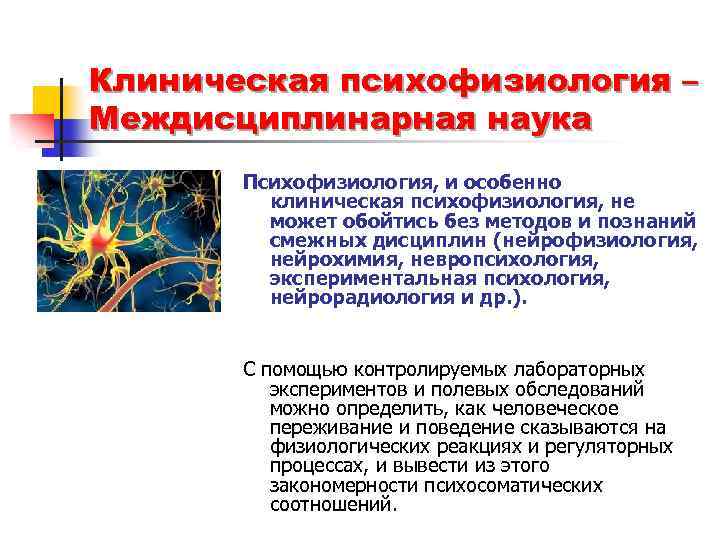 Клиническая психофизиология – Междисциплинарная наука

Психофизиология, и особенно клиническая психофизиология, не может обойтись без методов и познаний смежных дисциплин (нейрофизиология, нейрохимия, невропсихология, экспериментальная психология, нейрорадиология и др.).

С помощью контролируемых лабораторных экспериментов и полевых обследований можно определить, как человеческое переживание и поведение сказываются на физиологических реакциях и регуляторных процессах, и вывести из этого закономерности психосоматических соотношений.